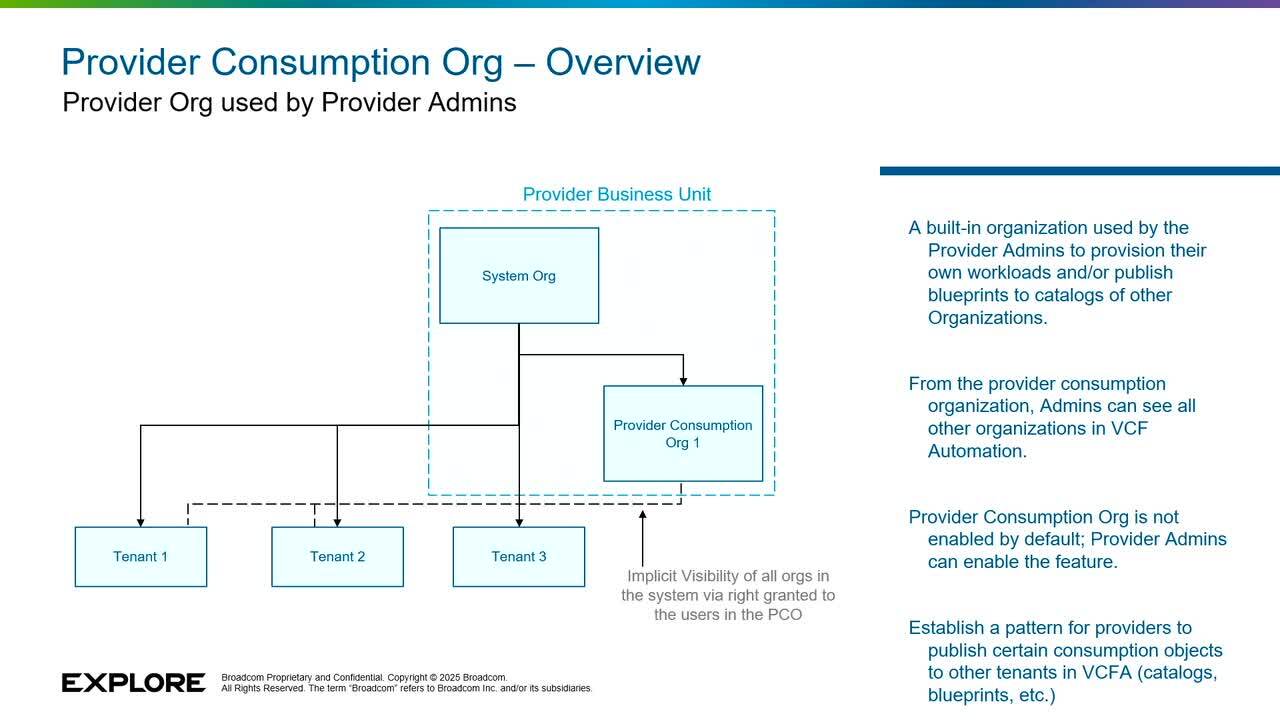 Provider Consumption Org – Overview
Provider Org used by Provider Admins

Provider Business Unit

System Org

Provider Consumption Org 1

Tenant 1

Tenant 2

Tenant 3

Implicit Visibility of all orgs in the system via right granted to the users in the PCO

A built-in organization used by the Provider Admins to provision their own workloads and/or publish blueprints to catalogs of other Organizations.

From the provider consumption organization, Admins can see all other organizations in VCF Automation.

Provider Consumption Org is not enabled by default; Provider Admins can enable the feature.

Establish a pattern for providers to publish certain consumption objects to other tenants in VCFA (catalogs, blueprints, etc.)

EXPLORE

Broadcom Proprietary and Confidential. Copyright © 2025 Broadcom. All Rights Reserved. The term "Broadcom" refers to Broadcom Inc. and/or its subsidiaries.